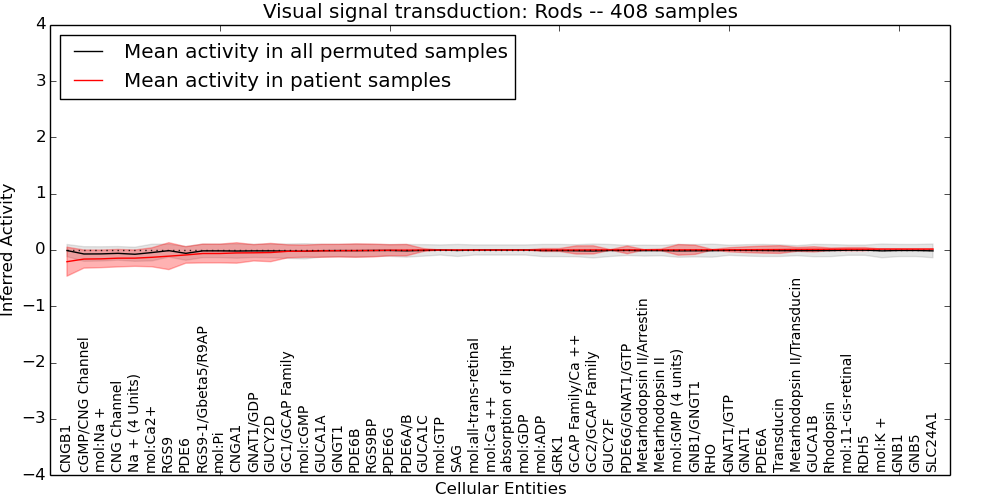 Visual signal transduction: Rods -- 408 samples

Mean activity in all permuted samples
Mean activity in patient samples

Inferred Activity

4
3
2
1
0
−1
−2
−3
−4

CNGB1
cGMP/CNG Channel
mol:Na +
CNG Channel
Na + (4 Units)
mol:Ca2+
RGS9
PDE6
RGS9-1/Gbeta5/R9AP
mol:Pi
CNGA1
GNAT1/GDP
GUCY2D
GC1/GCAP Family
mol:cGMP
GUCA1A
GNGT1
PDE6B
RGS9BP
PDE6G
PDE6A/B
GUCA1C
mol:GTP
SAG
mol:all-trans-retinal
mol:Ca ++
absorption of light
mol:GDP
mol:ADP
GRK1
GCAP Family/Ca ++
GC2/GCAP Family
GUCY2F
PDE6G/GNAT1/GTP
Metarhodopsin II/Arrestin
Metarhodopsin II
mol:GMP (4 units)
GNB1/GNGT1
RHO
GNAT1/GTP
GNAT1
PDE6A
Transducin
Metarhodopsin II/Transducin
GUCA1B
Rhodopsin
mol:11-cis-retinal
RDH5
mol:K +
GNB1
GNB5
SLC24A1

Cellular Entities